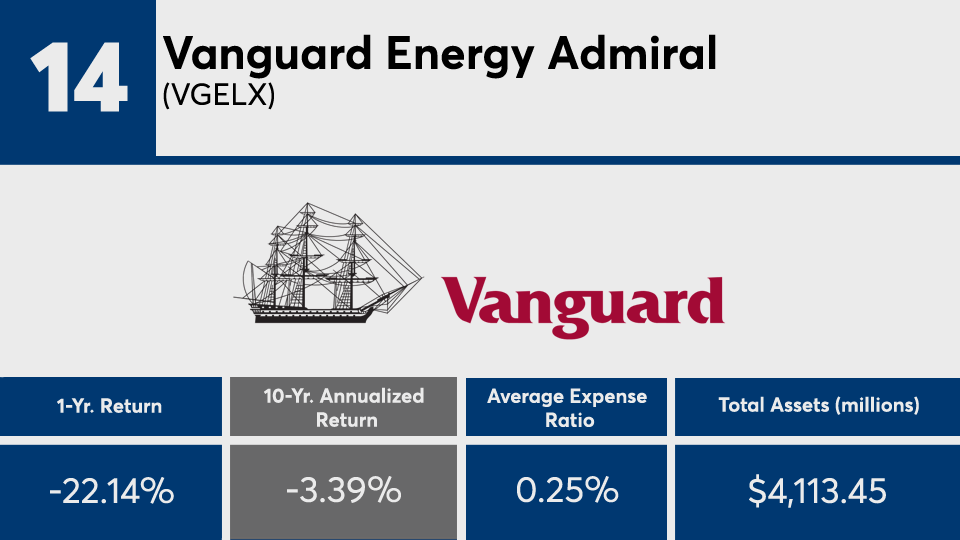 14

Vanguard Energy Admiral
(VGELX)

Vanguard

| 1-Yr. Return | 10-Yr. Annualized Return | Average Expense Ratio | Total Assets (millions) |
|---|---|---|---|
| -22.14% | -3.39% | 0.25% | $4,113.45 |